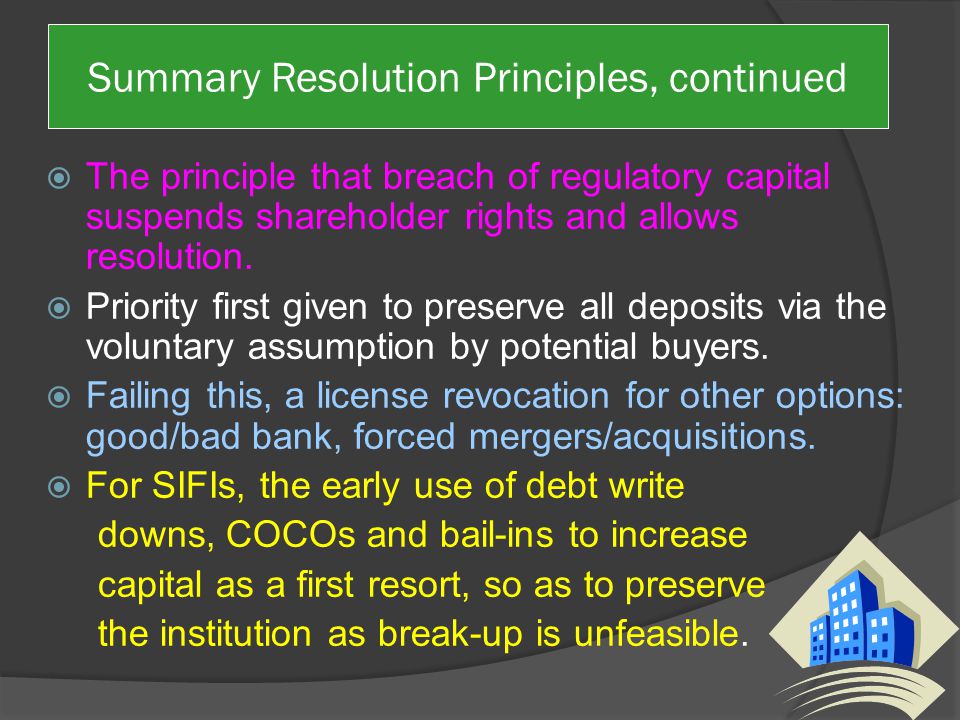 Summary Resolution Principles, continued

The principle that breach of regulatory capital suspends shareholder rights and allows resolution.

Priority first given to preserve all deposits via the voluntary assumption by potential buyers.

Failing this, a license revocation for other options: good/bad bank, forced mergers/acquisitions.

For SIFIs, the early use of debt write downs, COCOs and bail-ins to increase capital as a first resort, so as to preserve the institution as break-up is unfeasible.